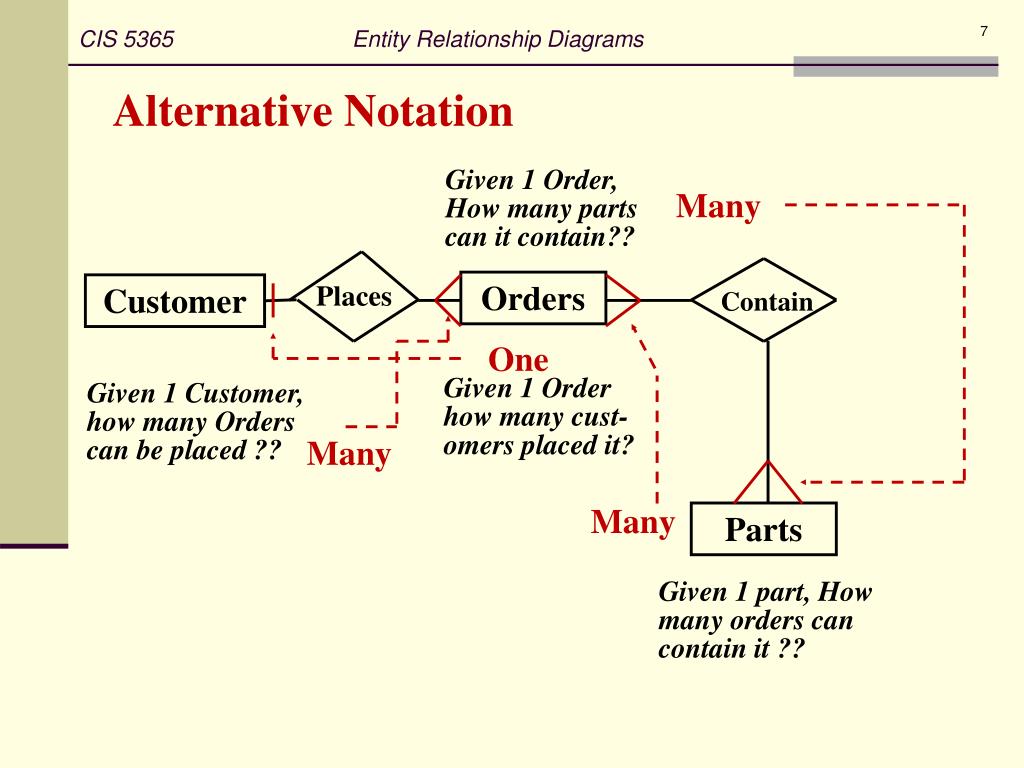 CIS 5365 Entity Relationship Diagrams 7

Alternative Notation

Given 1 Order, How many parts can it contain??

Many

Customer

Places

Orders

Contain

One

Given 1 Customer, how many Orders can be placed ??

Many

Given 1 Order how many customers placed it?

Many

Parts

Given 1 part, How many orders can contain it ??